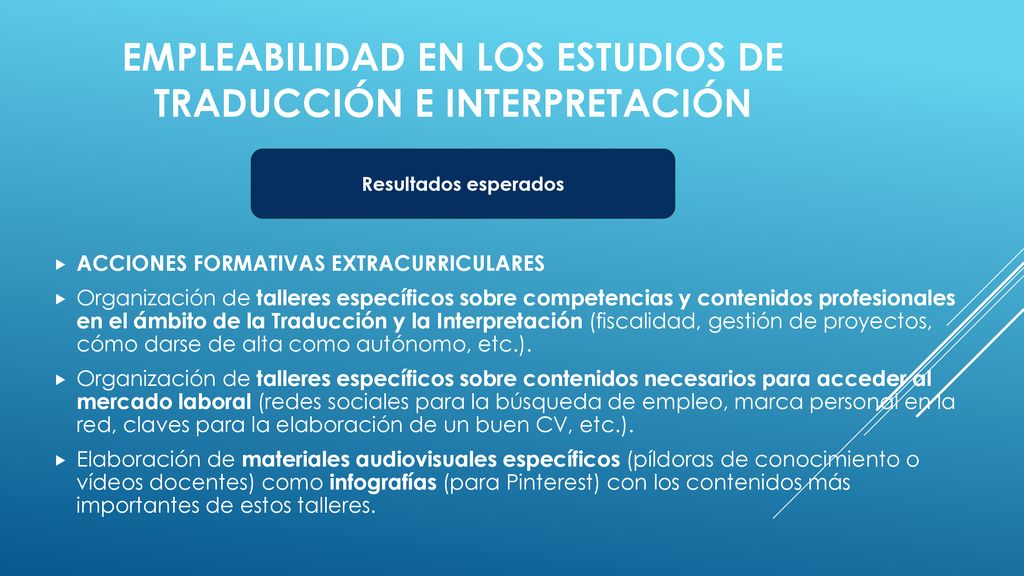 EMPLEABILIDAD EN LOS ESTUDIOS DE TRADUCCIÓN E INTERPRETACIÓN

Resultados esperados

ACCIONES FORMATIVAS EXTRACURRICULARES

Organización de talleres específicos sobre competencias y contenidos profesionales en el ámbito de la Traducción y la Interpretación (fiscalidad, gestión de proyectos, cómo darse de alta como autónomo, etc.).

Organización de talleres específicos sobre contenidos necesarios para acceder al mercado laboral (redes sociales para la búsqueda de empleo, marca personal en la red, claves para la elaboración de un buen CV, etc.).

Elaboración de materiales audiovisuales específicos (píldoras de conocimiento o vídeos docentes) como infografías (para Pinterest) con los contenidos más importantes de estos talleres.